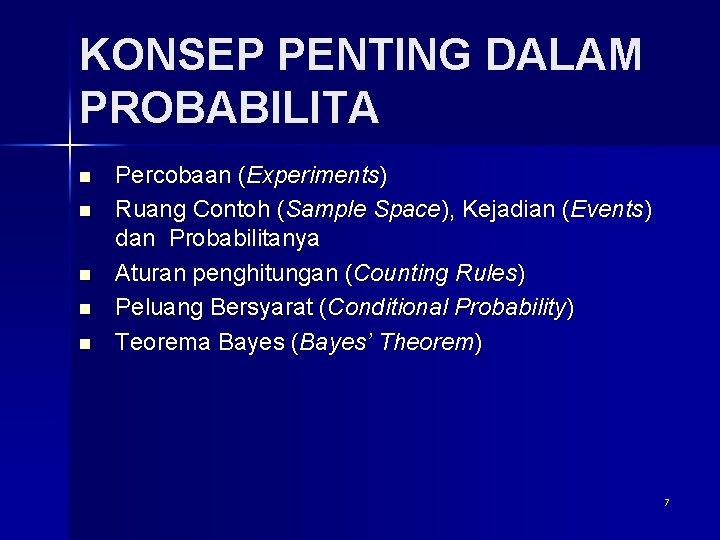 KONSEP PENTING DALAM PROBABILITA

- Percobaan (Experiments)
- Ruang Contoh (Sample Space), Kejadian (Events) dan Probabilitanya
- Aturan penghitungan (Counting Rules)
- Peluang Bersyarat (Conditional Probability)
- Teorema Bayes (Bayes' Theorem)

7